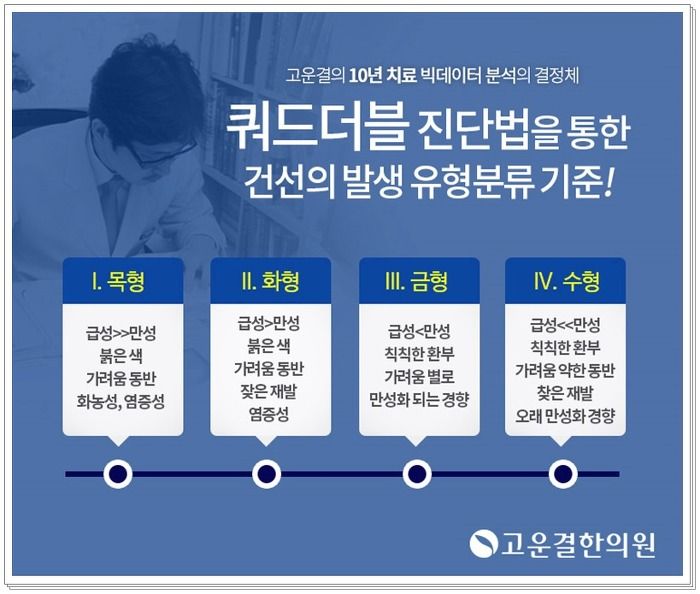 고운결의 10년 치료 빅데이터 분석의 결정체

쿼드더블 진단법을 통한 건선의 발생 유형분류 기준!

I. 목형

급성>>만성
붉은 색
가려움 동반
화농성, 염증성

II. 화형

급성>만성
붉은 색
가려움 동반
잦은 재발
염증성

III. 금형

급성<만성
칙칙한 환부
가려움 별로
만성화 되는 경향

IV. 수형

급성<<만성
칙칙한 환부
가려움 약한 동반
잦은 재발
오래 만성화 경향

고운결한의원